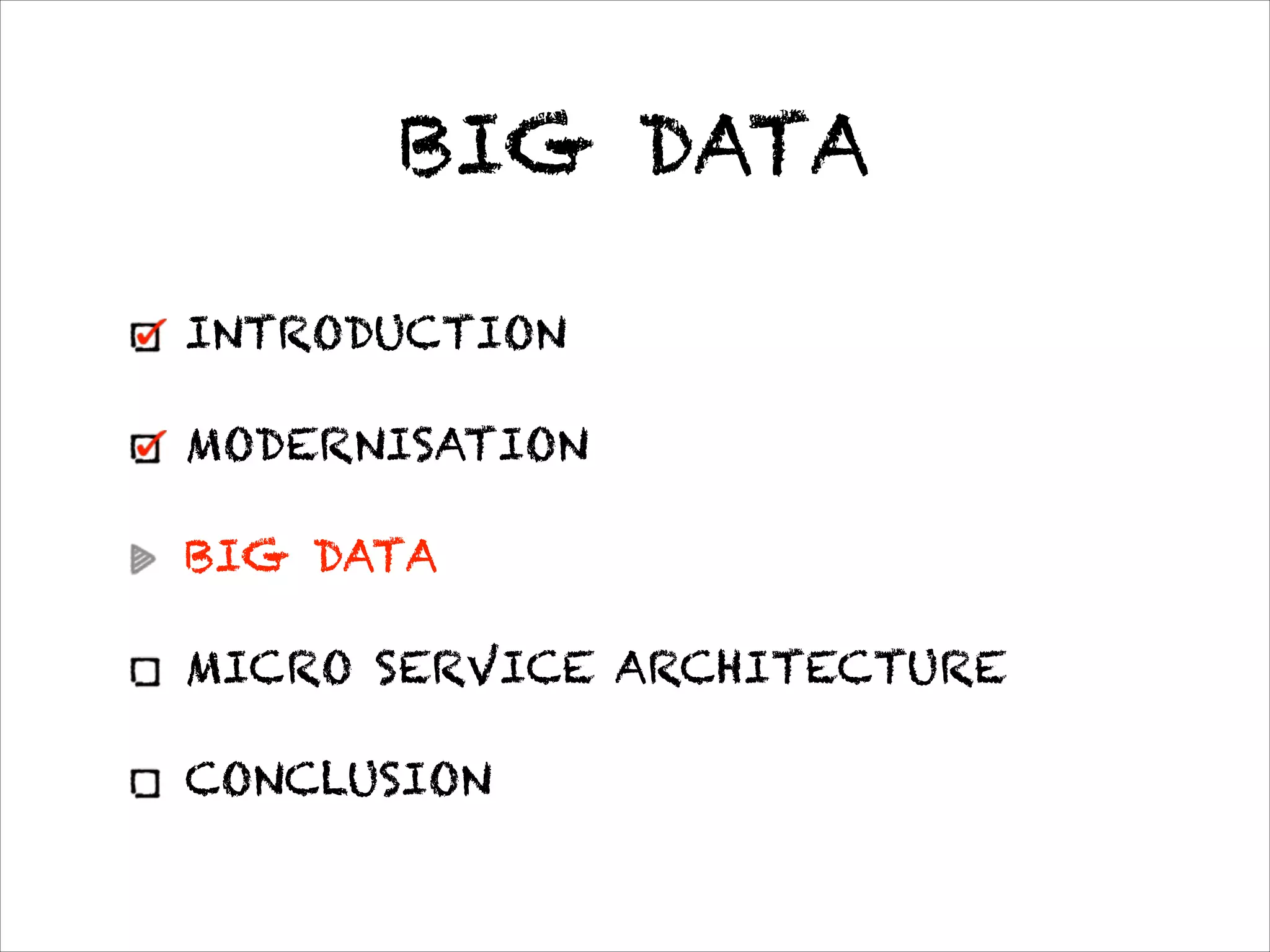 BIG DATA

☑ INTRODUCTION

☑ MODERNISATION

▷ BIG DATA

☐ MICRO SERVICE ARCHITECTURE

☐ CONCLUSION